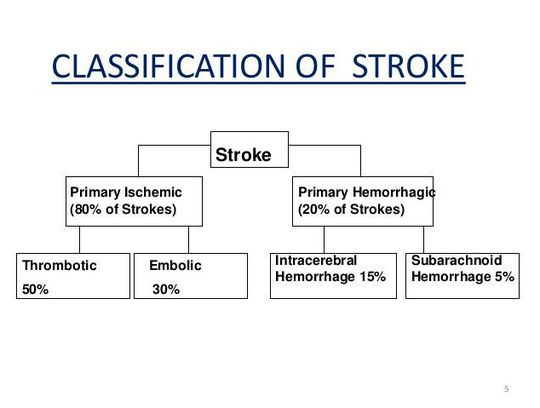 CLASSIFICATION OF STROKE

Stroke

Primary Ischemic (80% of Strokes)

Primary Hemorrhagic (20% of Strokes)

Thrombotic 50%

Embolic 30%

Intracerebral Hemorrhage 15%

Subarachnoid Hemorrhage 5%

5